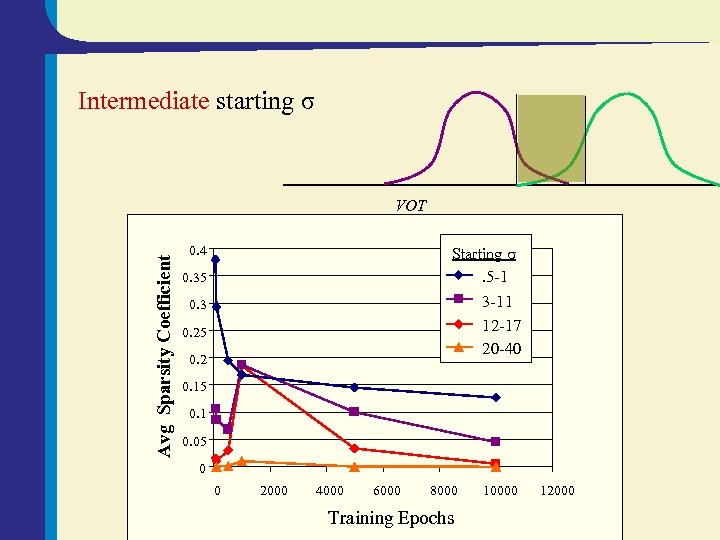 Intermediate starting σ

VOT

Avg Sparsity Coefficient

0.4
0.35
0.3
0.25
0.2
0.15
0.1
0.05
0

0 2000 4000 6000 8000 10000 12000

Training Epochs

Starting σ
.5-1
3-11
12-17
20-40